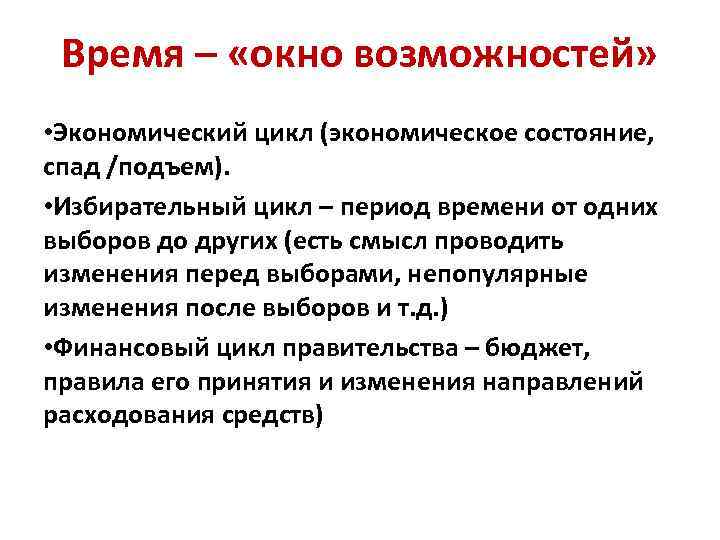 Время – «окно возможностей»

•Экономический цикл (экономическое состояние, спад /подъем).

•Избирательный цикл – период времени от одних выборов до других (есть смысл проводить изменения перед выборами, непопулярные изменения после выборов и т.д.)

•Финансовый цикл правительства – бюджет, правила его принятия и изменения направлений расходования средств)